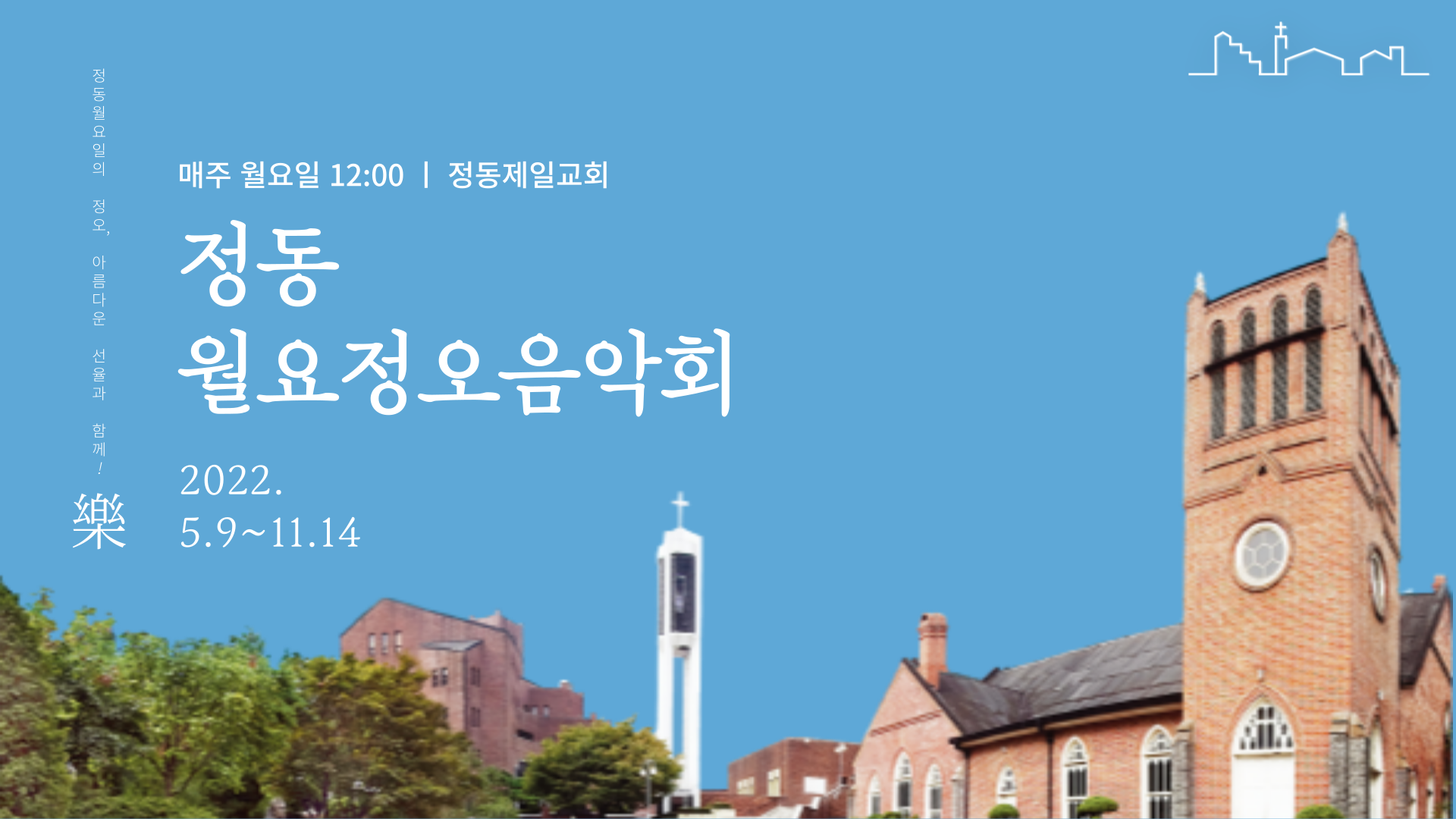 정동월요일의 정오, 아름다운 선율과 함께!

樂

매주 월요일 12:00 | 정동제일교회

정동
월요정오음악회

2022.
5.9~11.14